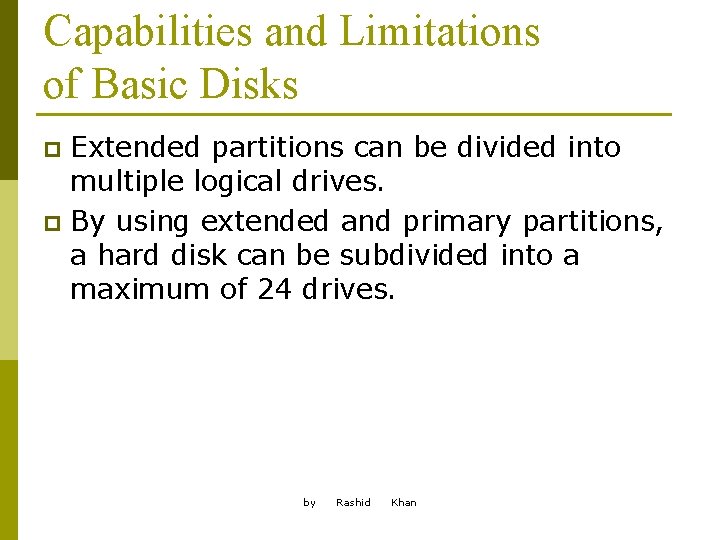 Capabilities and Limitations of Basic Disks

Extended partitions can be divided into multiple logical drives.

By using extended and primary partitions, a hard disk can be subdivided into a maximum of 24 drives.

by Rashid Khan